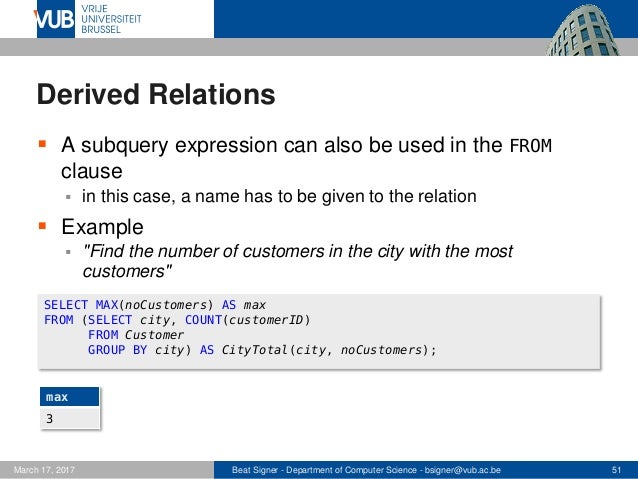 VUB VRIJE UNIVERSITEIT BRUSSEL

Derived Relations

A subquery expression can also be used in the FROM clause

in this case, a name has to be given to the relation

Example

"Find the number of customers in the city with the most customers"

SELECT MAX(noCustomers) AS max
FROM (SELECT city, COUNT(customerID)
      FROM Customer
      GROUP BY city) AS CityTotal(city, noCustomers);

| max |
|---|
| 3 |

March 17, 2017 Beat Signer - Department of Computer Science - bsigner@vub.ac.be 51